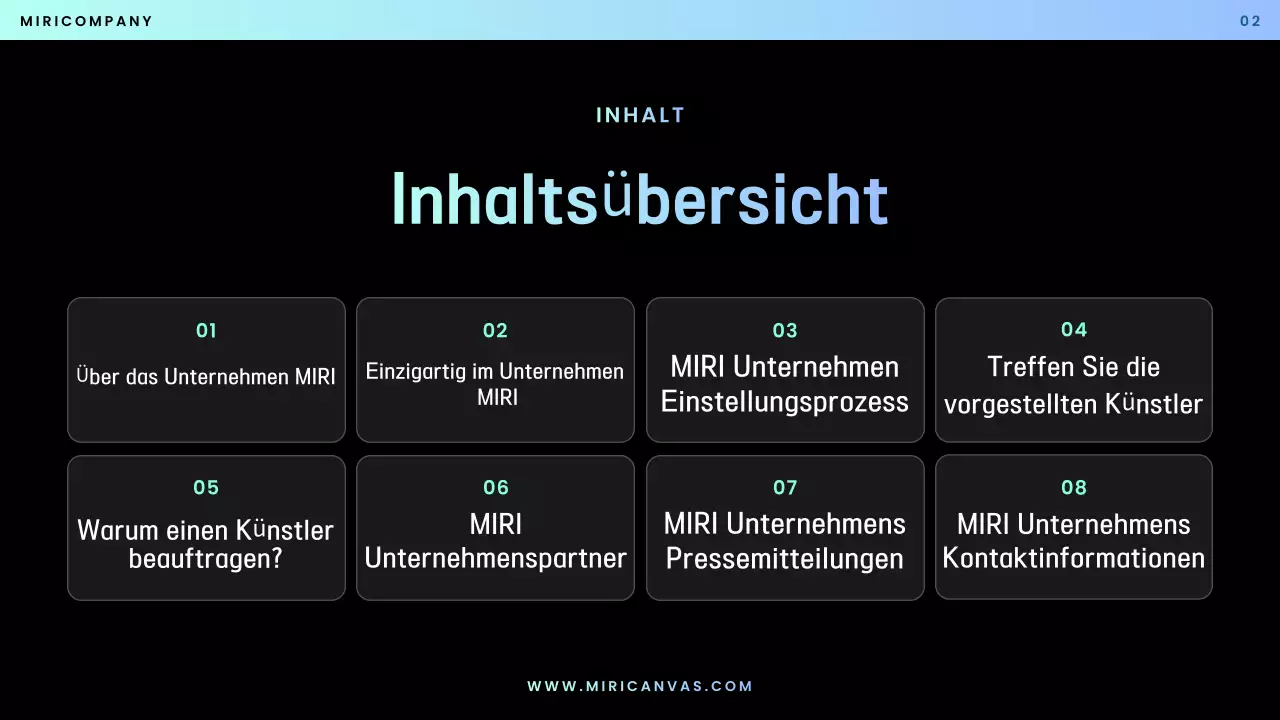 MIRICOMPANY

02

INHALT

Inhaltsübersicht

01
Über das Unternehmen MIRI

02
Einzigartig im Unternehmen MIRI

03
MIRI Unternehmen Einstellungsprozess

04
Treffen Sie die vorgestellten Künstler

05
Warum einen Künstler beauftragen?

06
MIRI Unternehmenspartner

07
MIRI Unternehmens Pressemitteilungen

08
MIRI Unternehmens Kontaktinformationen

WWW.MIRICANVAS.COM